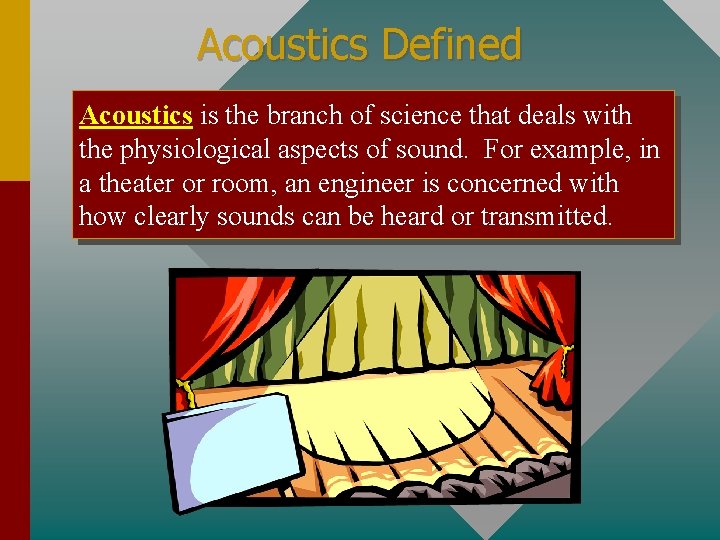 Acoustics Defined

Acoustics is the branch of science that deals with the physiological aspects of sound. For example, in a theater or room, an engineer is concerned with how clearly sounds can be heard or transmitted.